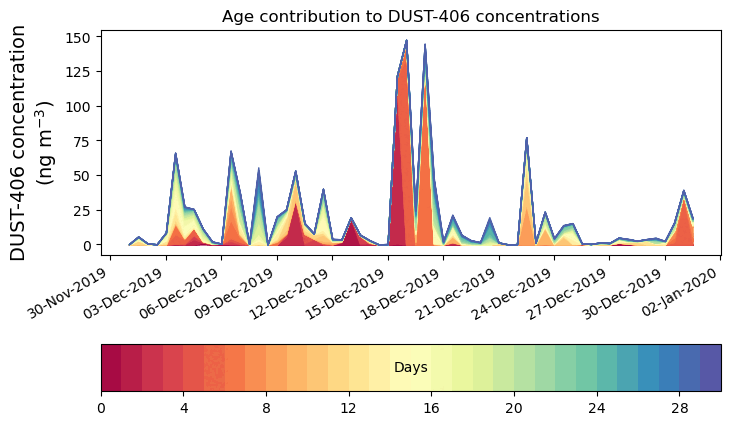 Age contribution to DUST-406 concentrations

DUST-406 concentration (ng m$^{-3}$)

150
125
100
75
50
25
0

30-Nov-2019
03-Dec-2019
06-Dec-2019
09-Dec-2019
12-Dec-2019
15-Dec-2019
18-Dec-2019
21-Dec-2019
24-Dec-2019
27-Dec-2019
30-Dec-2019
02-Jan-2020

Days

0
4
8
12
16
20
24
28